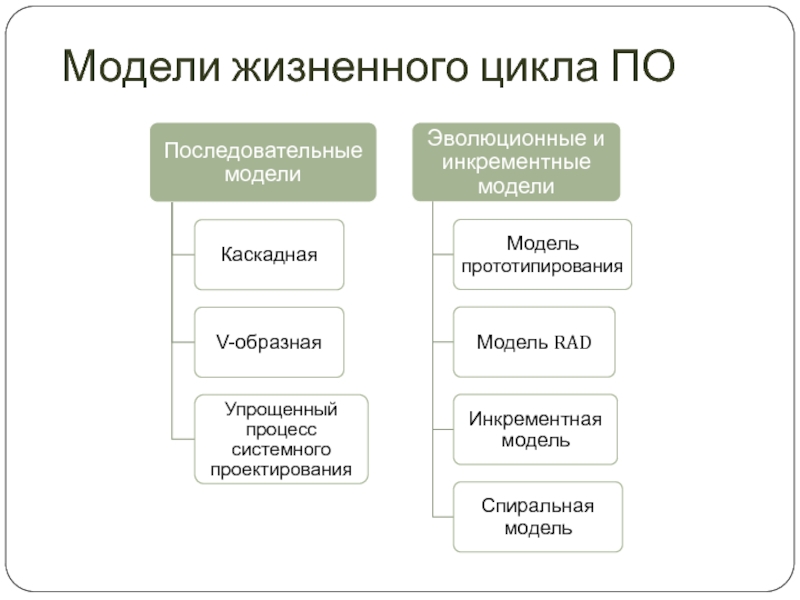 Модели жизненного цикла ПО

Последовательные модели

Каскадная

V-образная

Упрощенный процесс системного проектирования

Эволюционные и инкрементные модели

Модель прототипирования

Модель RAD

Инкрементная модель

Спиральная модель